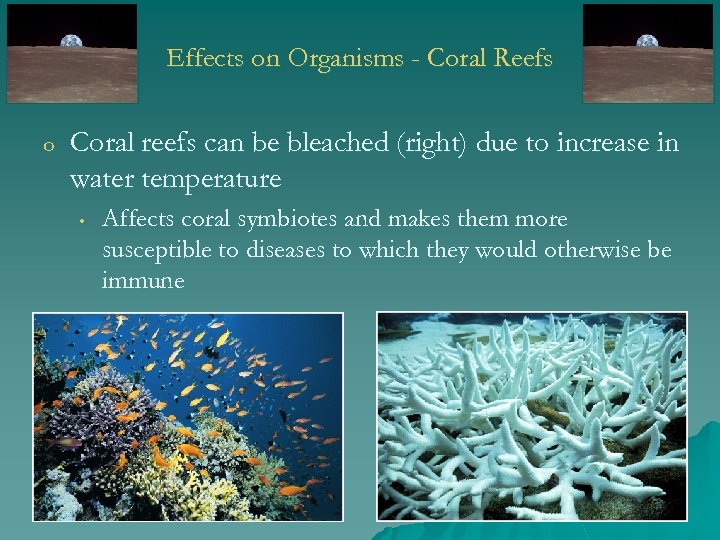 Effects on Organisms - Coral Reefs

o Coral reefs can be bleached (right) due to increase in water temperature

• Affects coral symbiotes and makes them more susceptible to diseases to which they would otherwise be immune